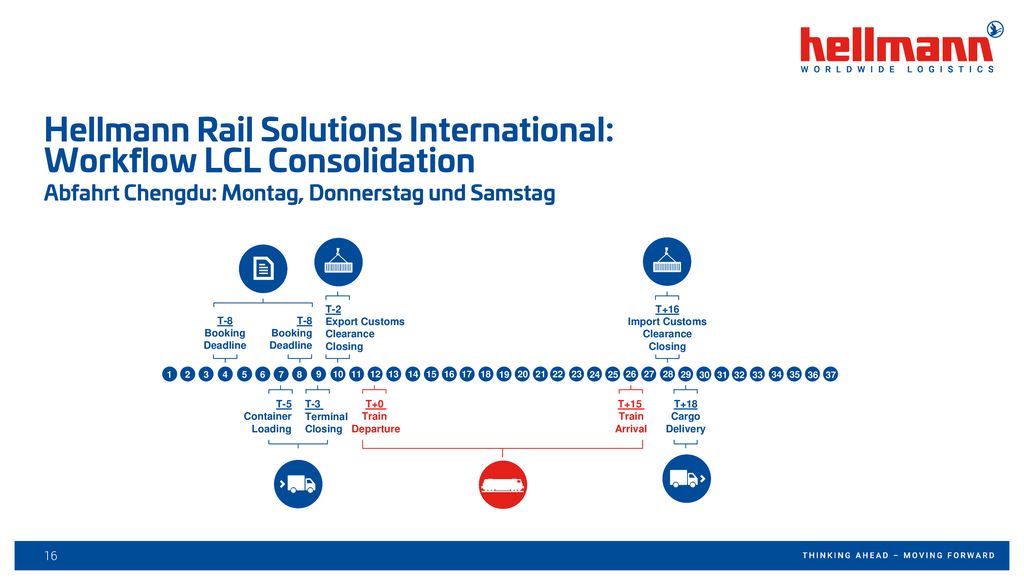 hellmann
WORLDWIDE LOGISTICS

Hellmann Rail Solutions International: Workflow LCL Consolidation
Abfahrt Chengdu: Montag, Donnerstag und Samstag

T-8
Booking
Deadline

T-8
Booking
Deadline

T-2
Export Customs
Clearance
Closing

T+16
Import Customs
Clearance
Closing

1 2 3 4 5 6 7 8 9 10 11 12 13 14 15 16 17 18 19 20 21 22 23 24 25 26 27 28 29 30 31 32 33 34 35 36 37

T-5
Container
Loading

T-3
Terminal
Closing

T+0
Train
Departure

T+15
Train
Arrival

T+18
Cargo
Delivery

16

THINKING AHEAD – MOVING FORWARD